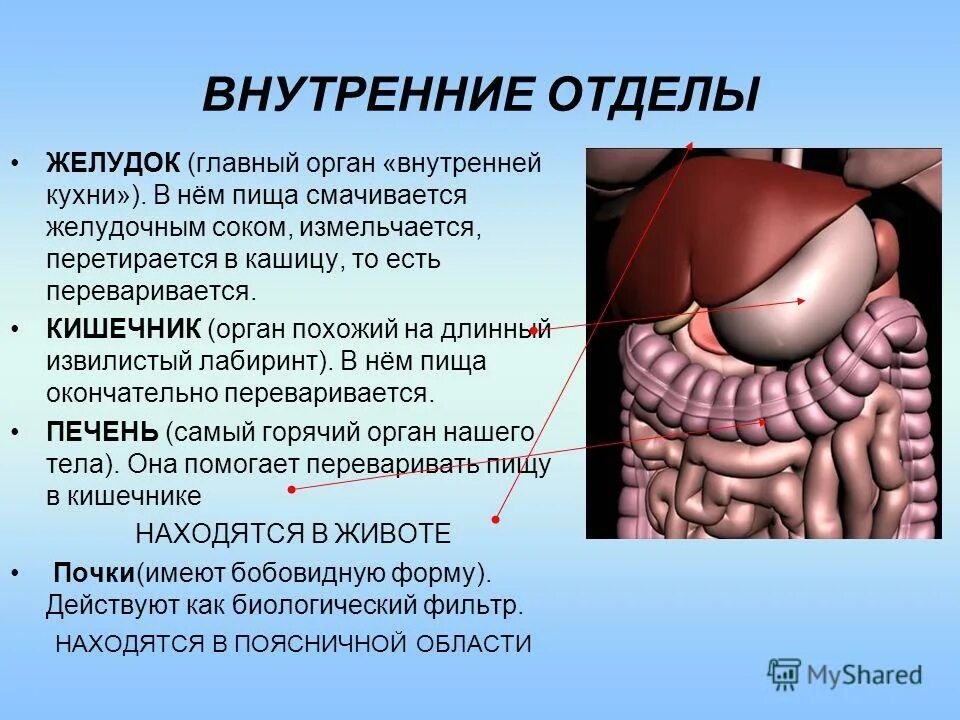 ВНУТРЕННИЕ ОТДЕЛЫ

• ЖЕЛУДОК (главный орган «внутренней кухни»). В нём пища смачивается желудочным соком, измельчается, перетирается в кашицу, то есть переваривается.

• КИШЕЧНИК (орган похожий на длинный извилистый лабиринт). В нём пища окончательно переваривается.

• ПЕЧЕНЬ (самый горячий орган нашего тела). Она помогает переваривать пищу в кишечнике

НАХОДЯТСЯ В ЖИВОТЕ

• Почки(имеют бобовидную форму). Действуют как биологический фильтр.

НАХОДЯТСЯ В ПОЯСНИЧНОЙ ОБЛАСТИ

MyShared